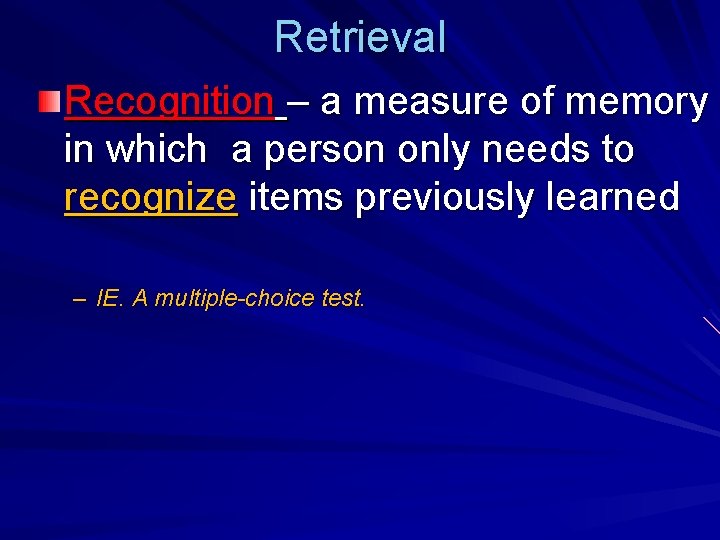 Retrieval

Recognition – a measure of memory in which a person only needs to recognize items previously learned

– IE. A multiple-choice test.